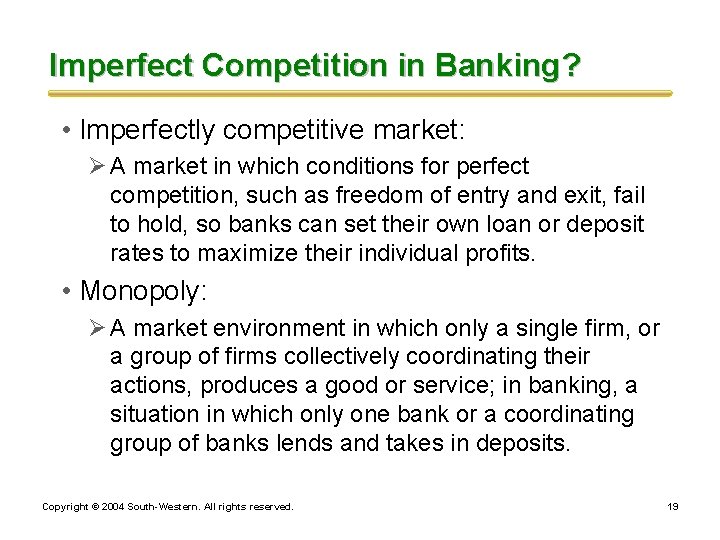 Imperfect Competition in Banking?

• Imperfectly competitive market:

➢ A market in which conditions for perfect competition, such as freedom of entry and exit, fail to hold, so banks can set their own loan or deposit rates to maximize their individual profits.

• Monopoly:

➢ A market environment in which only a single firm, or a group of firms collectively coordinating their actions, produces a good or service; in banking, a situation in which only one bank or a coordinating group of banks lends and takes in deposits.

Copyright © 2004 South-Western. All rights reserved.

19